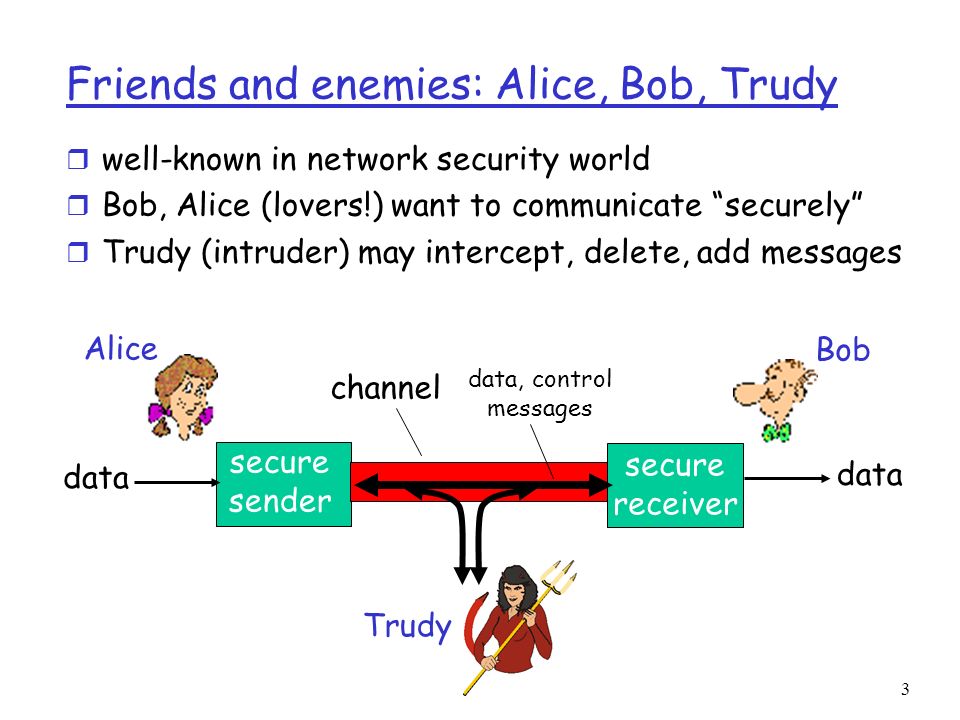 Friends and enemies: Alice, Bob, Trudy

❒ well-known in network security world
❒ Bob, Alice (lovers!) want to communicate “securely”
❒ Trudy (intruder) may intercept, delete, add messages

Alice

Bob

channel

data, control messages

data

secure sender

secure receiver

data

Trudy

3